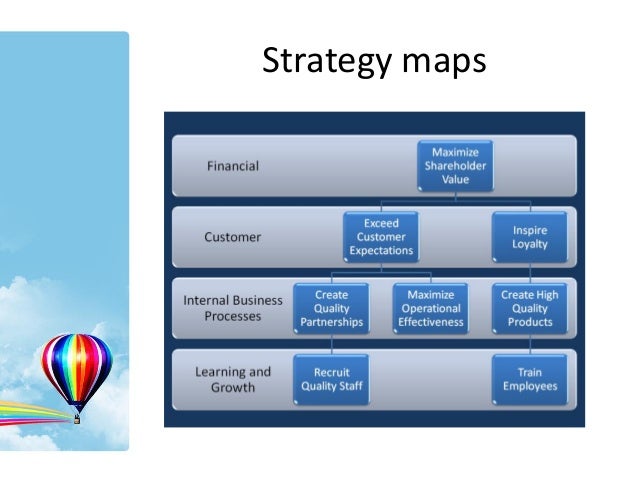 Strategy maps

Financial

Maximize Shareholder Value

Customer

Exceed Customer Expectations

Inspire Loyalty

Internal Business Processes

Create Quality Partnerships

Maximize Operational Effectiveness

Create High Quality Products

Learning and Growth

Recruit Quality Staff

Train Employees